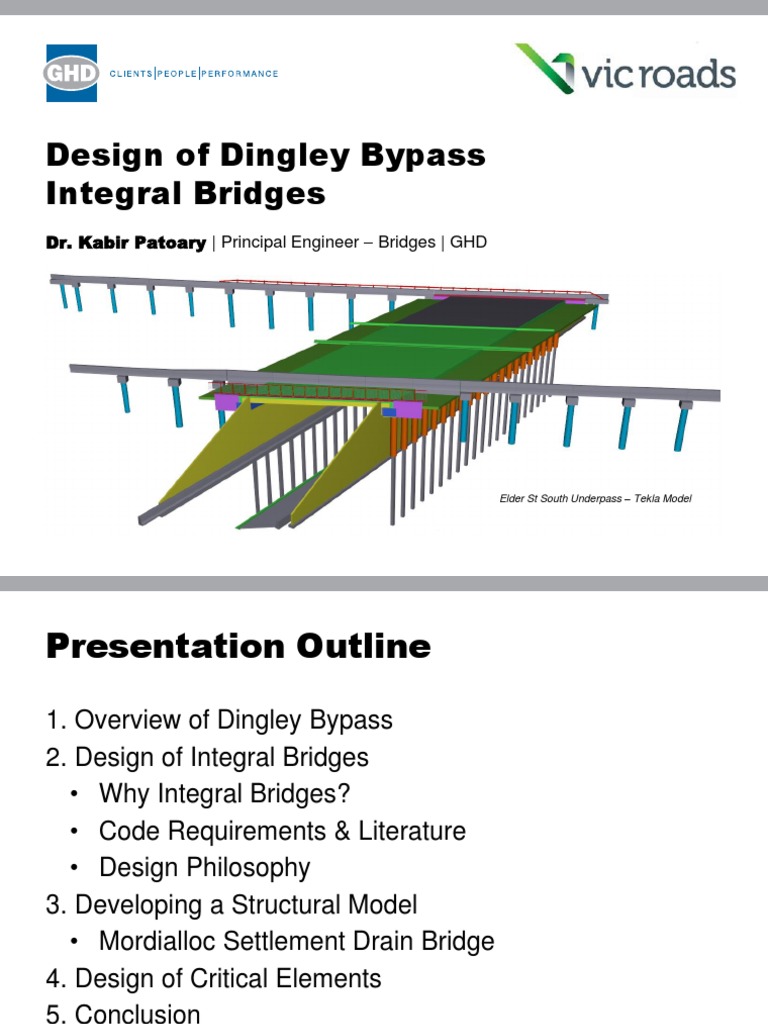 GHD CLIENTS|PEOPLE|PERFORMANCE

vicroads

Design of Dingley Bypass Integral Bridges

Dr. Kabir Patoary | Principal Engineer – Bridges | GHD

Elder St South Underpass – Tekla Model

Presentation Outline

1. Overview of Dingley Bypass
2. Design of Integral Bridges
• Why Integral Bridges?
• Code Requirements & Literature
• Design Philosophy
3. Developing a Structural Model
• Mordialloc Settlement Drain Bridge
4. Design of Critical Elements
5. Conclusion